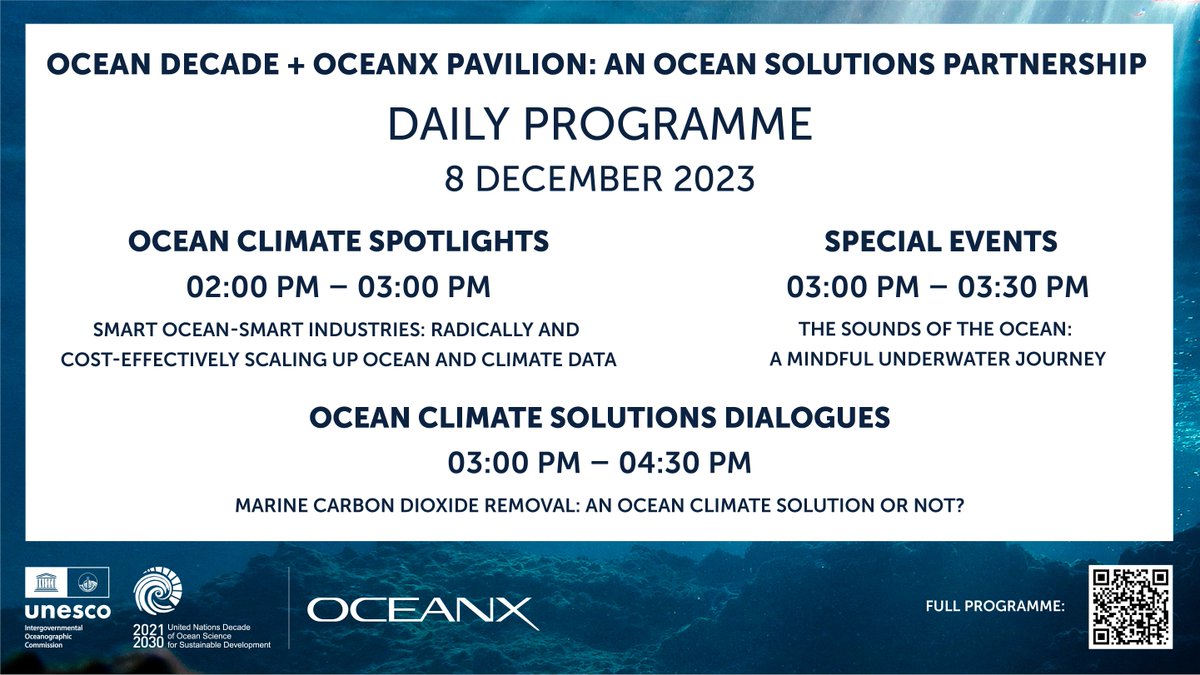 OCEAN DECADE + OCEANX PAVILION: AN OCEAN SOLUTIONS PARTNERSHIP

DAILY PROGRAMME

8 DECEMBER 2023

OCEAN CLIMATE SPOTLIGHTS

02:00 PM – 03:00 PM

SMART OCEAN-SMART INDUSTRIES: RADICALLY AND COST-EFFECTIVELY SCALING UP OCEAN AND CLIMATE DATA

SPECIAL EVENTS

03:00 PM – 03:30 PM

THE SOUNDS OF THE OCEAN: A MINDFUL UNDERWATER JOURNEY

OCEAN CLIMATE SOLUTIONS DIALOGUES

03:00 PM – 04:30 PM

MARINE CARBON DIOXIDE REMOVAL: AN OCEAN CLIMATE SOLUTION OR NOT?

unesco
Intergovernmental Oceanographic Commission

2021 2030 United Nations Decade of Ocean Science for Sustainable Development

OCEANX

FULL PROGRAMME: